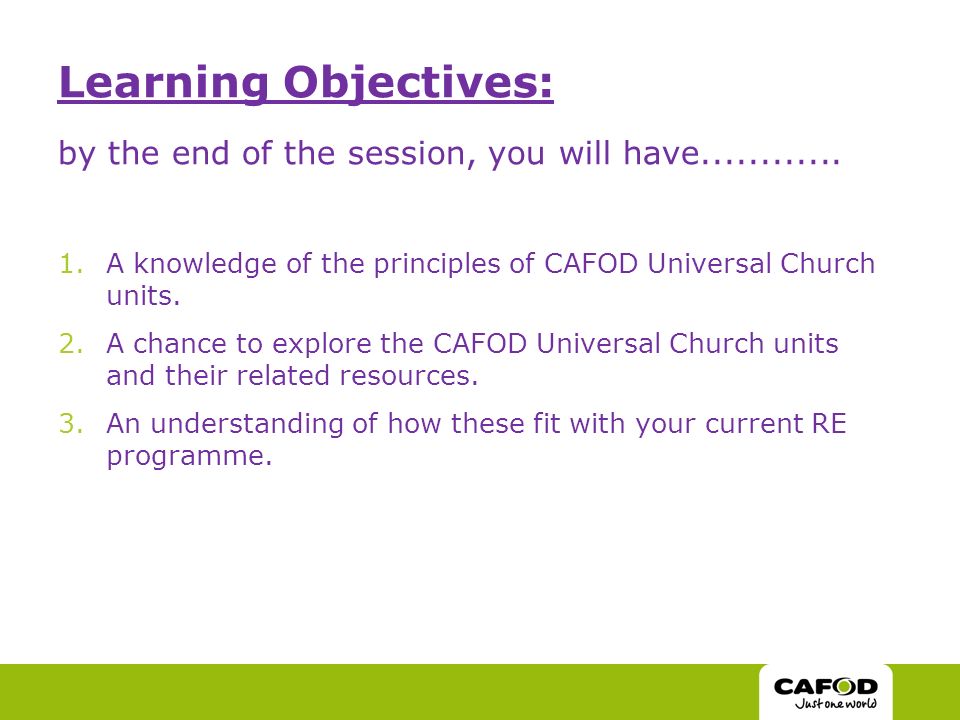 Learning Objectives:

by the end of the session, you will have............

1. A knowledge of the principles of CAFOD Universal Church units.
2. A chance to explore the CAFOD Universal Church units and their related resources.
3. An understanding of how these fit with your current RE programme.

CAFOD
Just one world